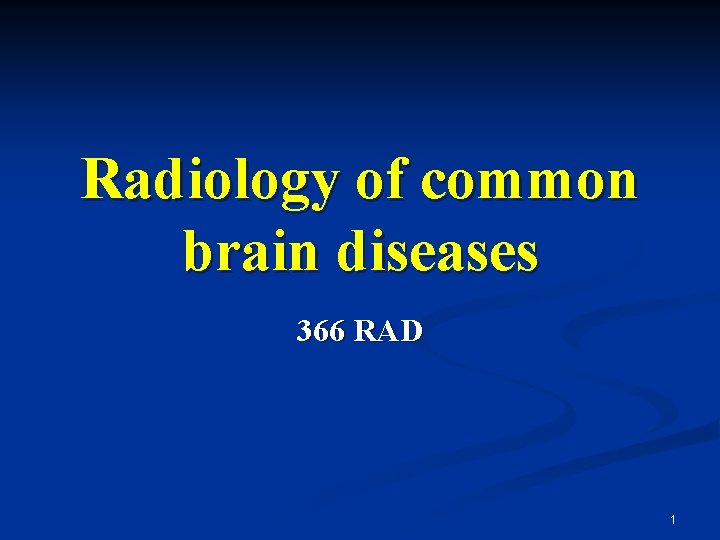 Radiology of common brain diseases

366 RAD

1